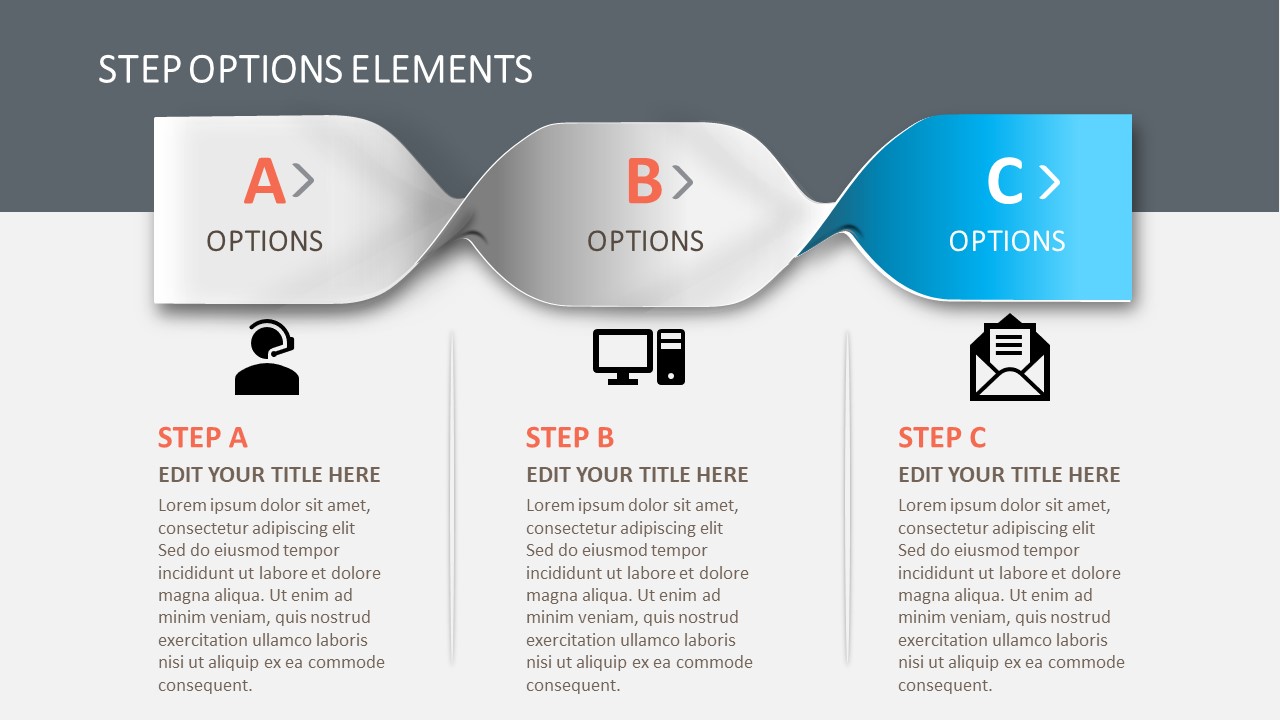 STEP OPTIONS ELEMENTS

A >
OPTIONS

B >
OPTIONS

C >
OPTIONS

STEP A
EDIT YOUR TITLE HERE
Lorem ipsum dolor sit amet, consectetur adipiscing elit Sed do eiusmod tempor incididunt ut labore et dolore magna aliqua. Ut enim ad minim veniam, quis nostrud exercitation ullamco laboris nisi ut aliquip ex ea commode consequent.

STEP B
EDIT YOUR TITLE HERE
Lorem ipsum dolor sit amet, consectetur adipiscing elit Sed do eiusmod tempor incididunt ut labore et dolore magna aliqua. Ut enim ad minim veniam, quis nostrud exercitation ullamco laboris nisi ut aliquip ex ea commode consequent.

STEP C
EDIT YOUR TITLE HERE
Lorem ipsum dolor sit amet, consectetur adipiscing elit Sed do eiusmod tempor incididunt ut labore et dolore magna aliqua. Ut enim ad minim veniam, quis nostrud exercitation ullamco laboris nisi ut aliquip ex ea commode consequent.